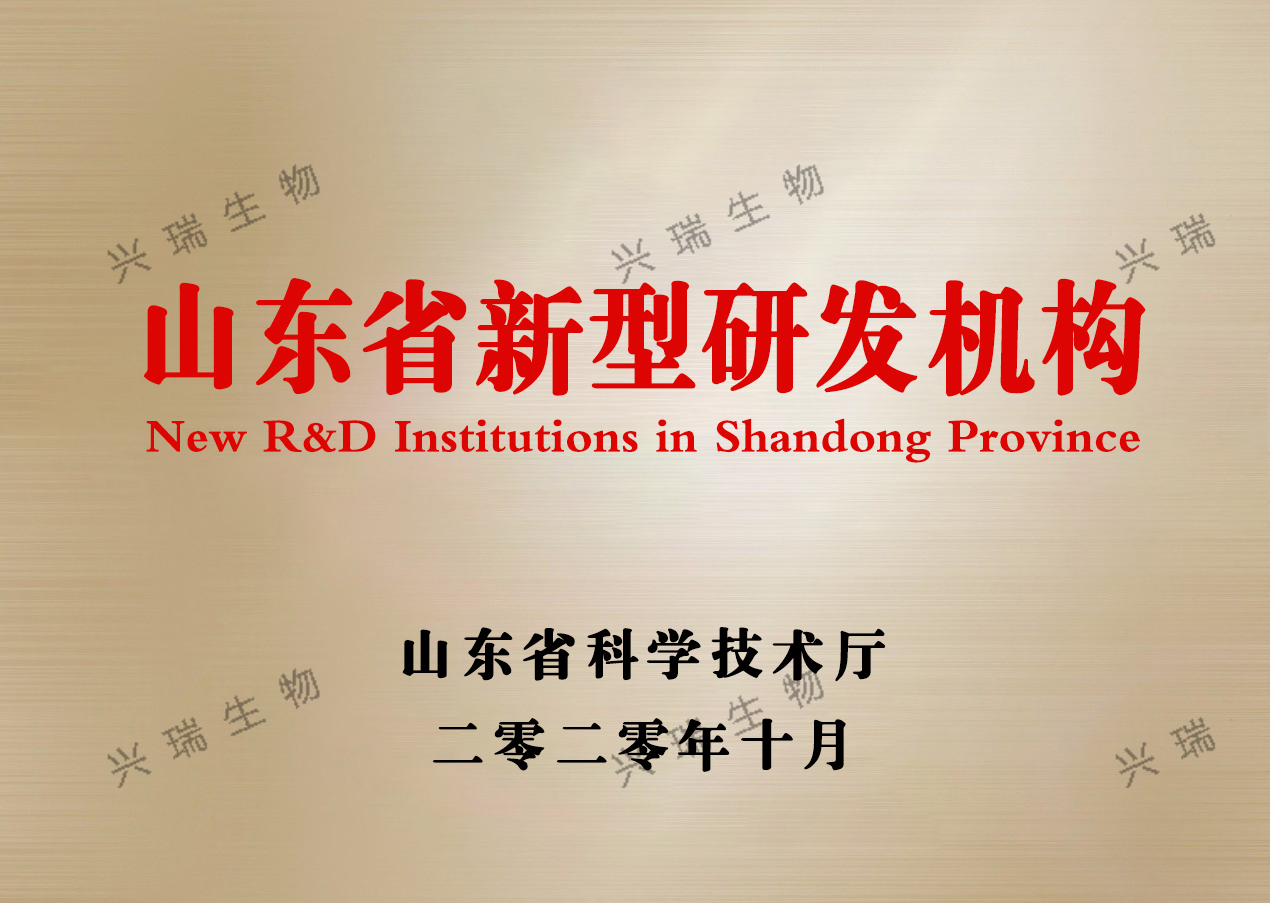 兴瑞生物 兴瑞生物 兴瑞

山东省新型研发机构

New R&D Institutions in Shandong Province

山东省科学技术厅

二零二零年十月

兴瑞生物 兴瑞生物 兴瑞